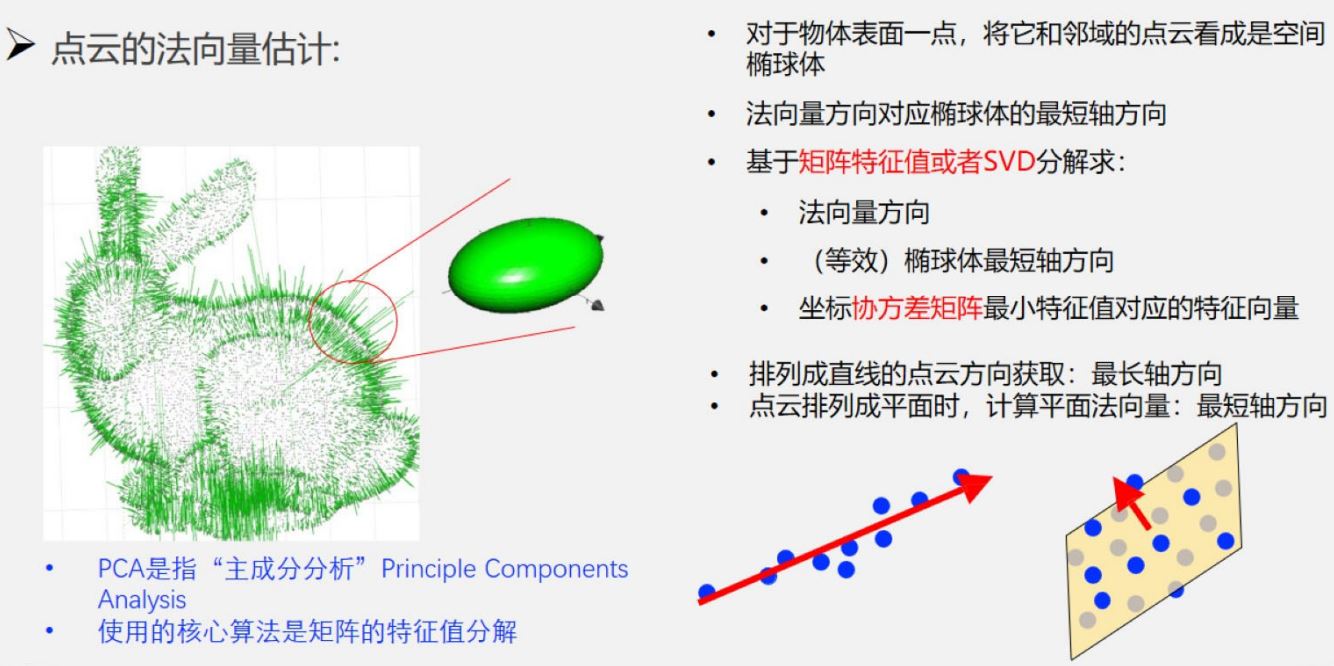 ➢ 点云的法向量估计:

• PCA是指“主成分分析”Principle Components Analysis
• 使用的核心算法是矩阵的特征值分解

• 对于物体表面一点，将它和邻域的点云看成是空间椭球体
• 法向量方向对应椭球体的最短轴方向
• 基于矩阵特征值或者SVD分解求:
  • 法向量方向
  • （等效）椭球体最短轴方向
  • 坐标协方差矩阵最小特征值对应的特征向量
• 排列成直线的点云方向获取：最长轴方向
• 点云排列成平面时，计算平面法向量：最短轴方向